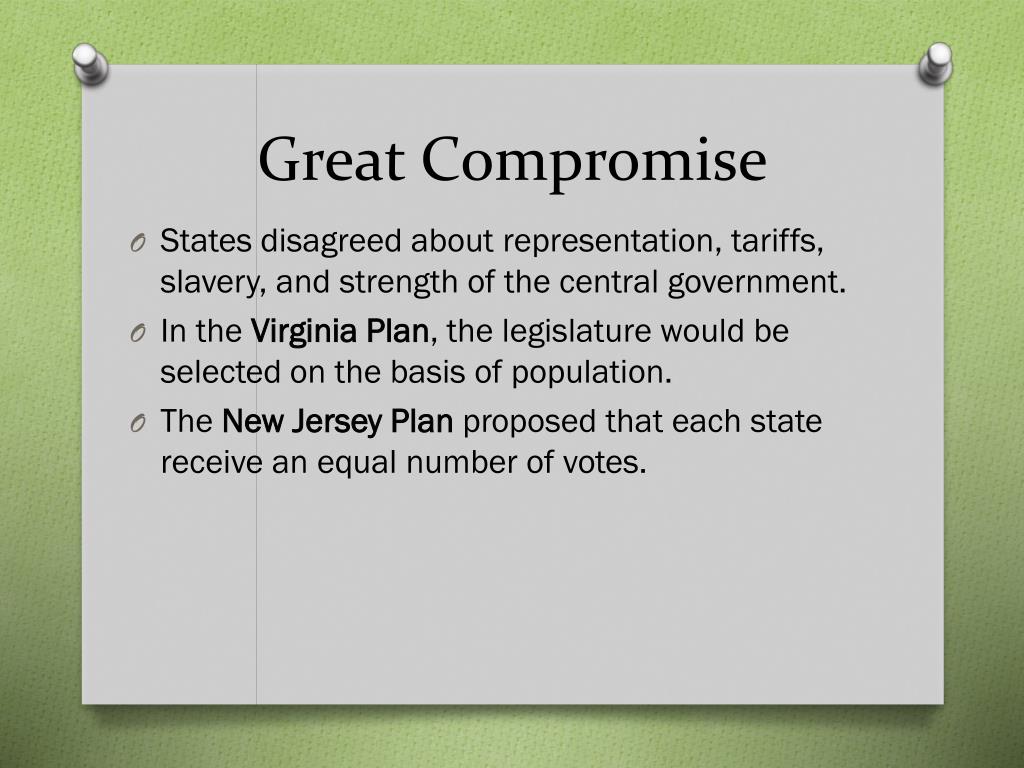 Great Compromise

O States disagreed about representation, tariffs, slavery, and strength of the central government.

O In the Virginia Plan, the legislature would be selected on the basis of population.

O The New Jersey Plan proposed that each state receive an equal number of votes.